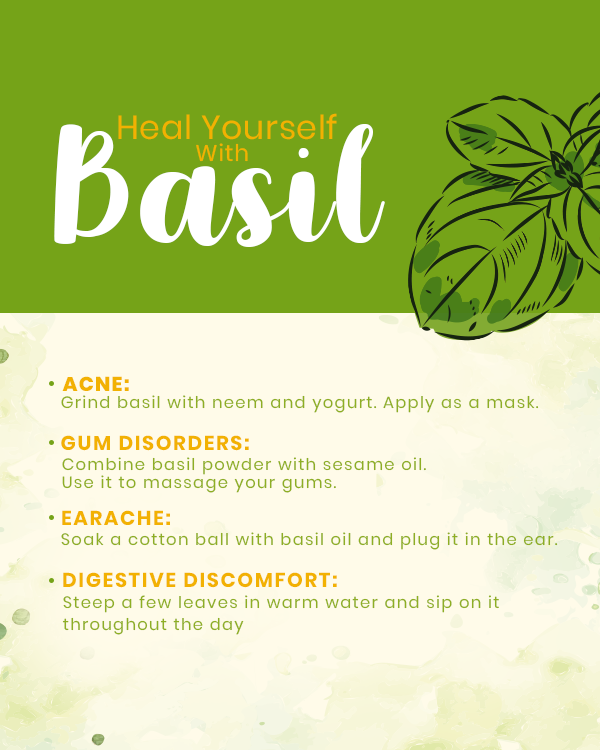 Heal Yourself
With
Basil

• ACNE:
Grind basil with neem and yogurt. Apply as a mask.

• GUM DISORDERS:
Combine basil powder with sesame oil. Use it to massage your gums.

• EARACHE:
Soak a cotton ball with basil oil and plug it in the ear.

• DIGESTIVE DISCOMFORT:
Steep a few leaves in warm water and sip on it throughout the day